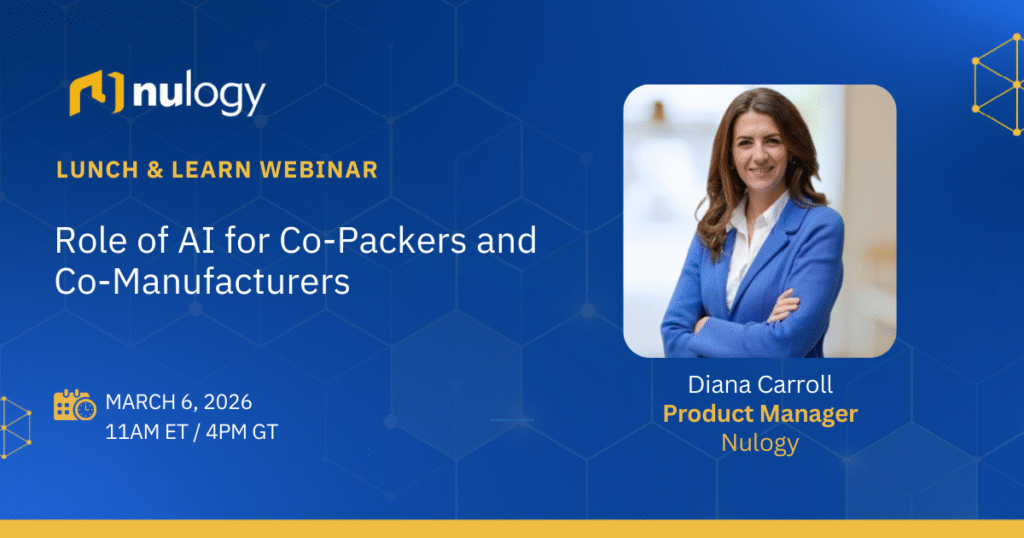 nulogy

LUNCH & LEARN WEBINAR

Role of AI for Co-Packers and Co-Manufacturers

MARCH 6, 2026
11AM ET / 4PM GT

Diana Carroll
Product Manager
Nulogy